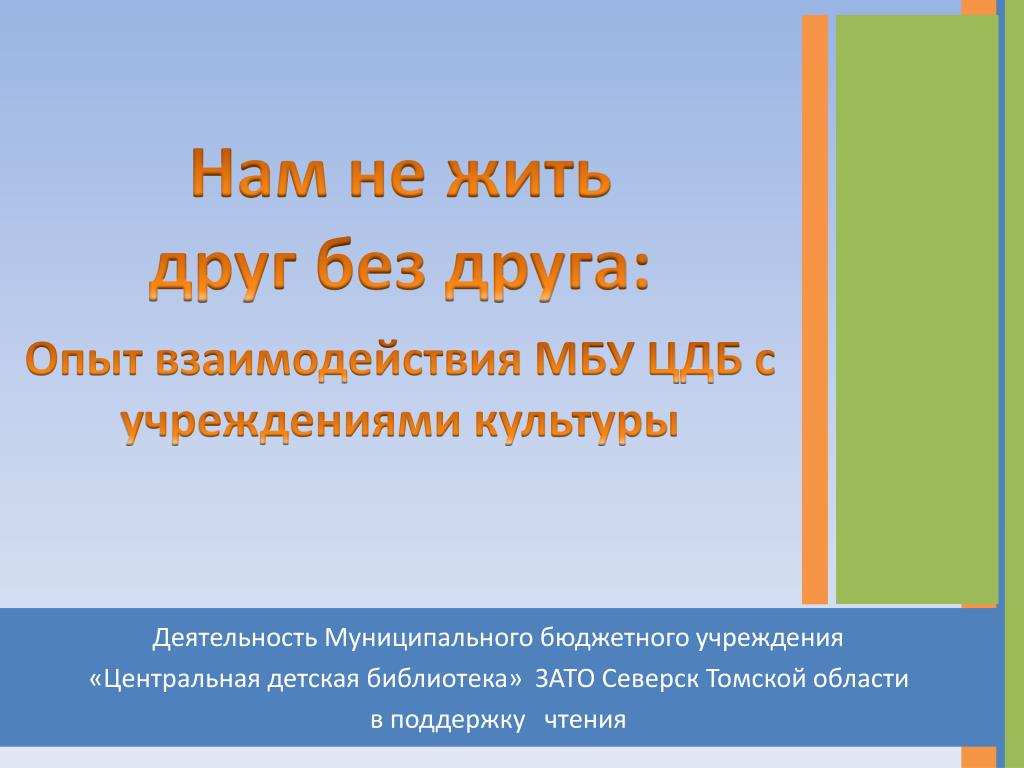 Нам не жить друг без друга:

Опыт взаимодействия МБУ ЦДБ с учреждениями культуры

Деятельность Муниципального бюджетного учреждения «Центральная детская библиотека» ЗАТО Северск Томской области в поддержку чтения